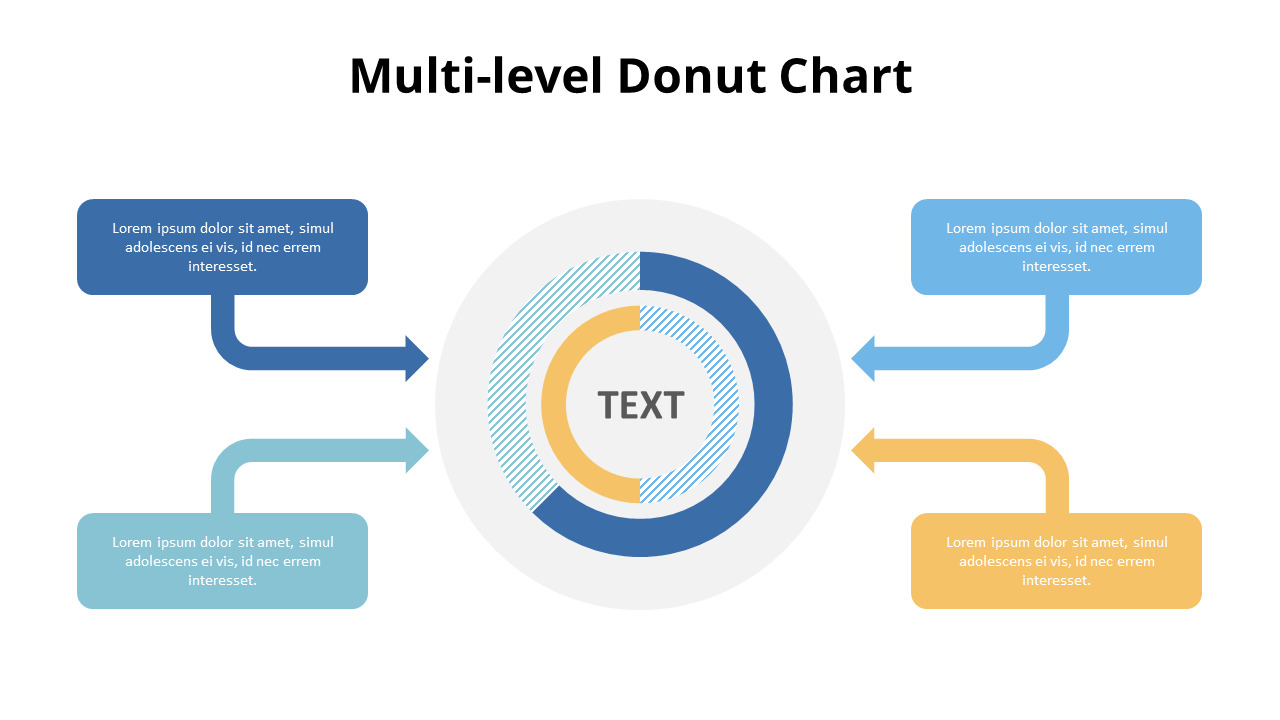 Multi-level Donut Chart

Lorem ipsum dolor sit amet, simul adolescens ei vis, id nec errem interesset.

Lorem ipsum dolor sit amet, simul adolescens ei vis, id nec errem interesset.

TEXT

Lorem ipsum dolor sit amet, simul adolescens ei vis, id nec errem interesset.

Lorem ipsum dolor sit amet, simul adolescens ei vis, id nec errem interesset.